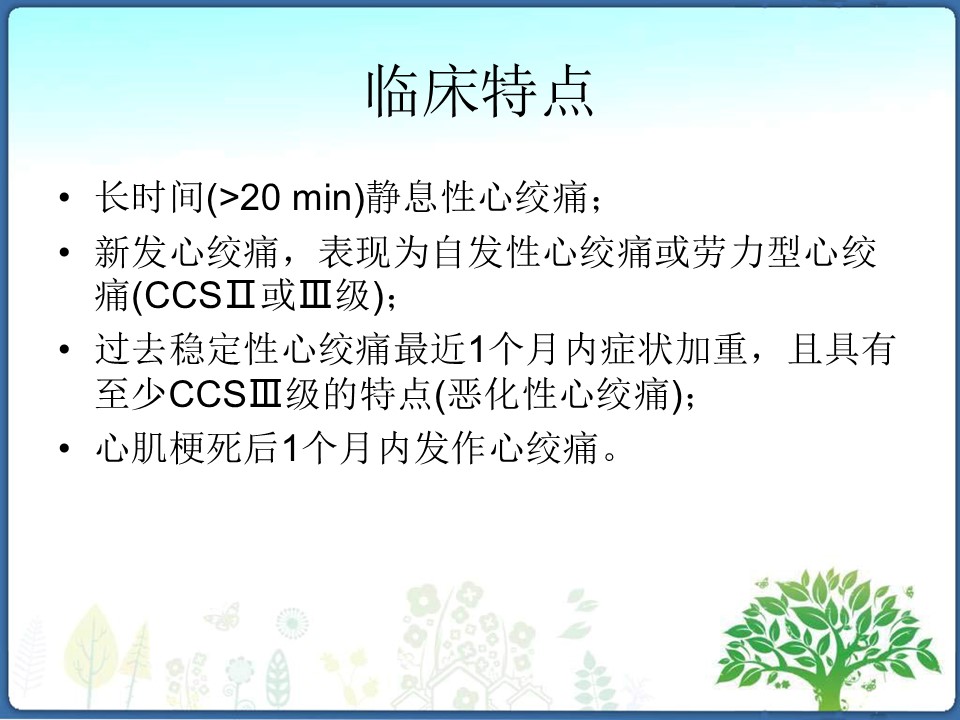 临床特点

• 长时间(>20 min)静息性心绞痛；
• 新发心绞痛，表现为自发性心绞痛或劳力型心绞痛(CCSⅡ或Ⅲ级)；
• 过去稳定性心绞痛最近1个月内症状加重，且具有至少CCSⅢ级的特点(恶化性心绞痛)；
• 心肌梗死后1个月内发作心绞痛。